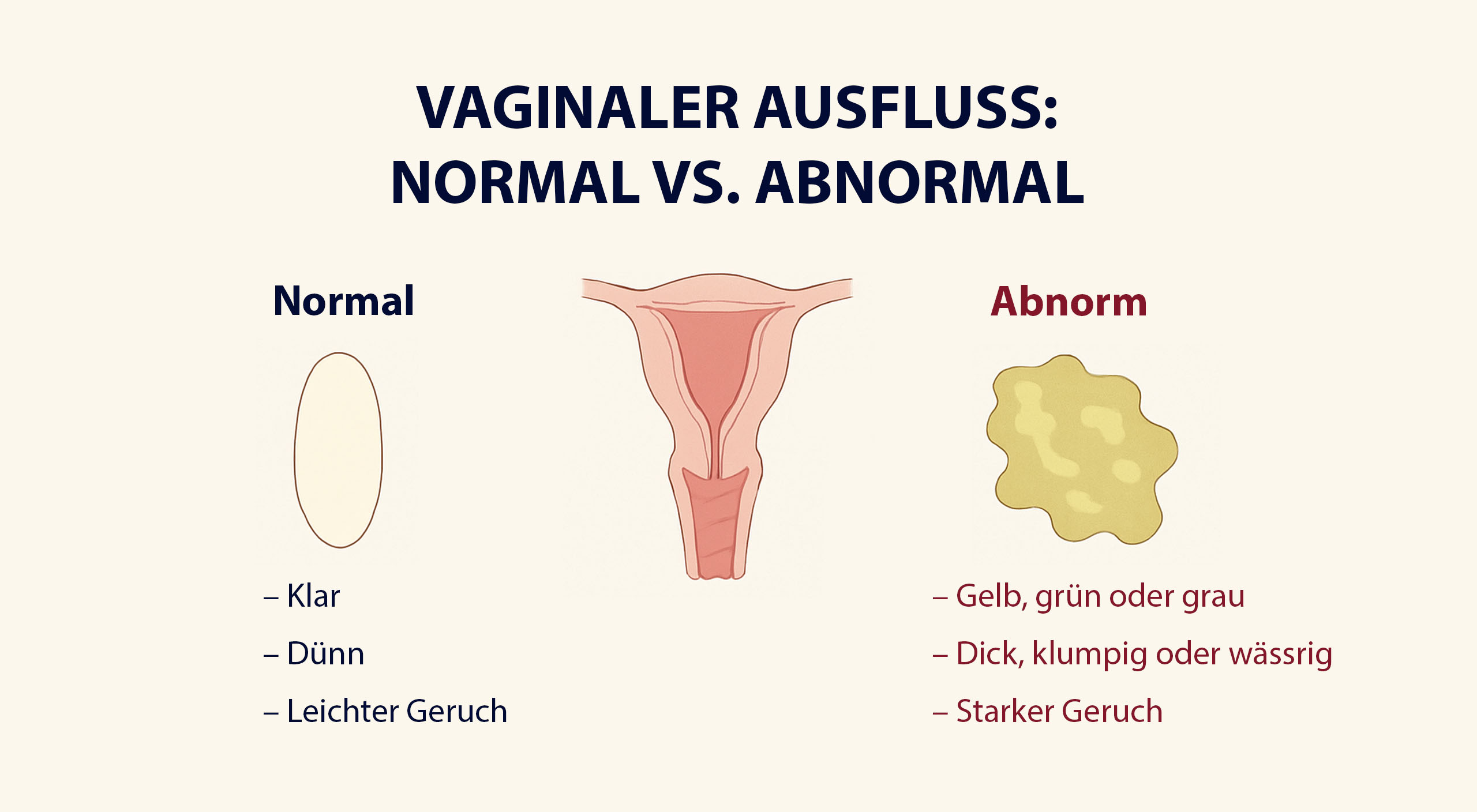 VAGINALER AUSFLUSS:
NORMAL VS. ABNORMAL

Normal

– Klar

– Dünn

– Leichter Geruch

Abnorm

– Gelb, grün oder grau

– Dick, klumpig oder wässrig

– Starker Geruch